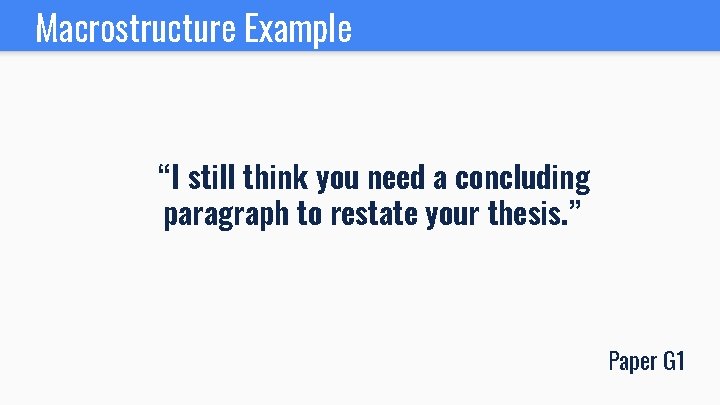 Macrostructure Example

“I still think you need a concluding paragraph to restate your thesis.”

Paper G1